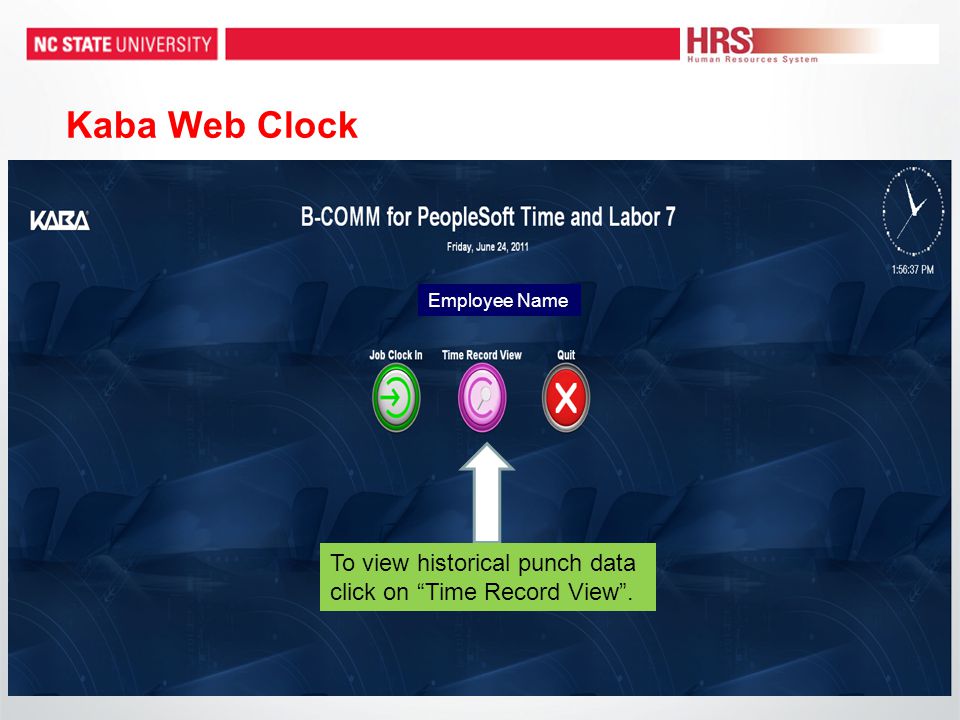 NC STATE UNIVERSITY

HRS
Human Resources System

Kaba Web Clock

KABA

B-COMM for PeopleSoft Time and Labor 7

Friday, June 24, 2011

1:56:37 PM

Employee Name

Job Clock In

Time Record View

Quit

To view historical punch data click on “Time Record View”.